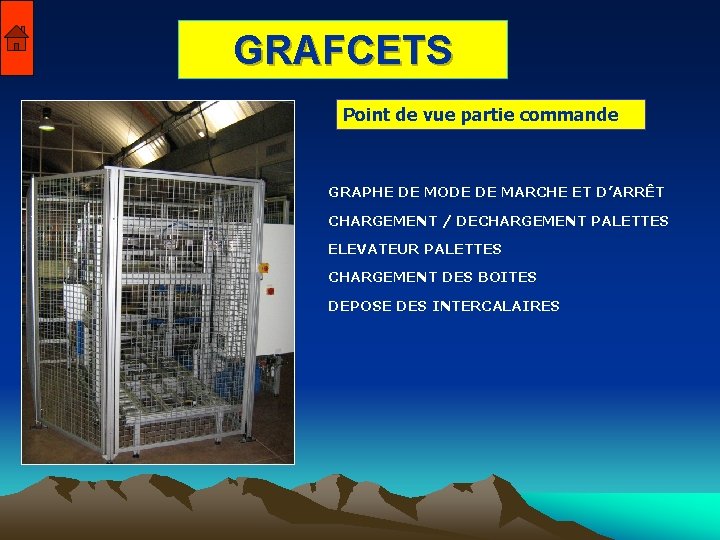 GRAFCETS

Point de vue partie commande

GRAPHE DE MODE DE MARCHE ET D'ARRÊT

CHARGEMENT / DECHARGEMENT PALETTES

ELEVATEUR PALETTES

CHARGEMENT DES BOITES

DEPOSE DES INTERCALAIRES